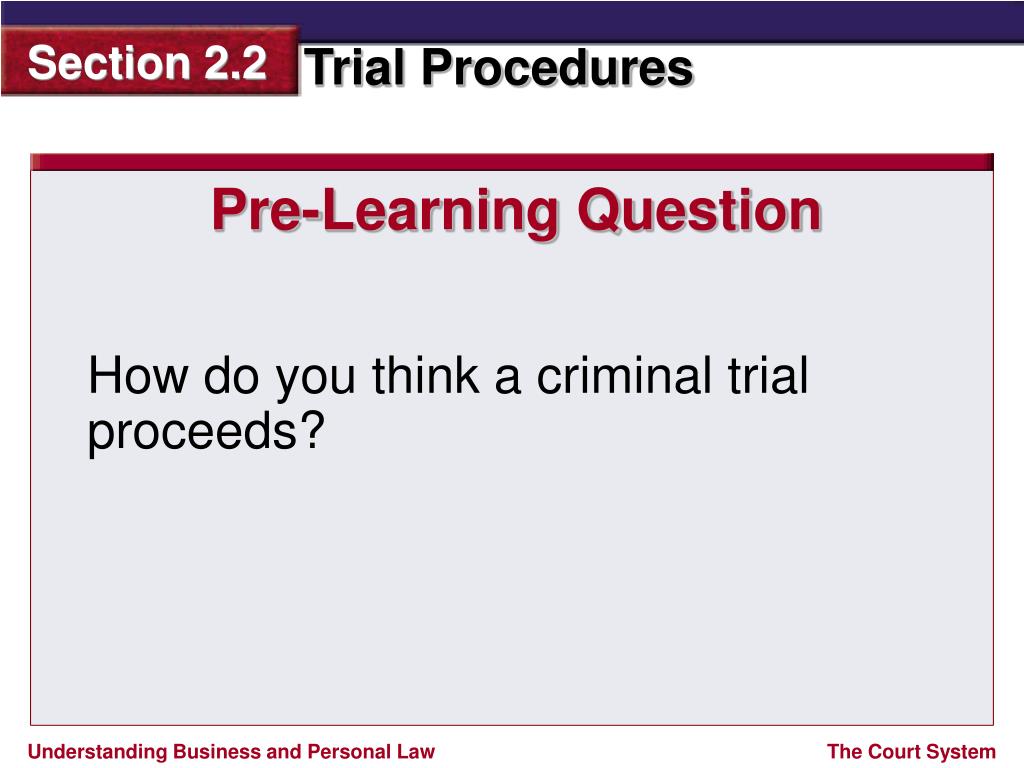 Section 2.2 Trial Procedures

Pre-Learning Question

How do you think a criminal trial proceeds?

Understanding Business and Personal Law

The Court System